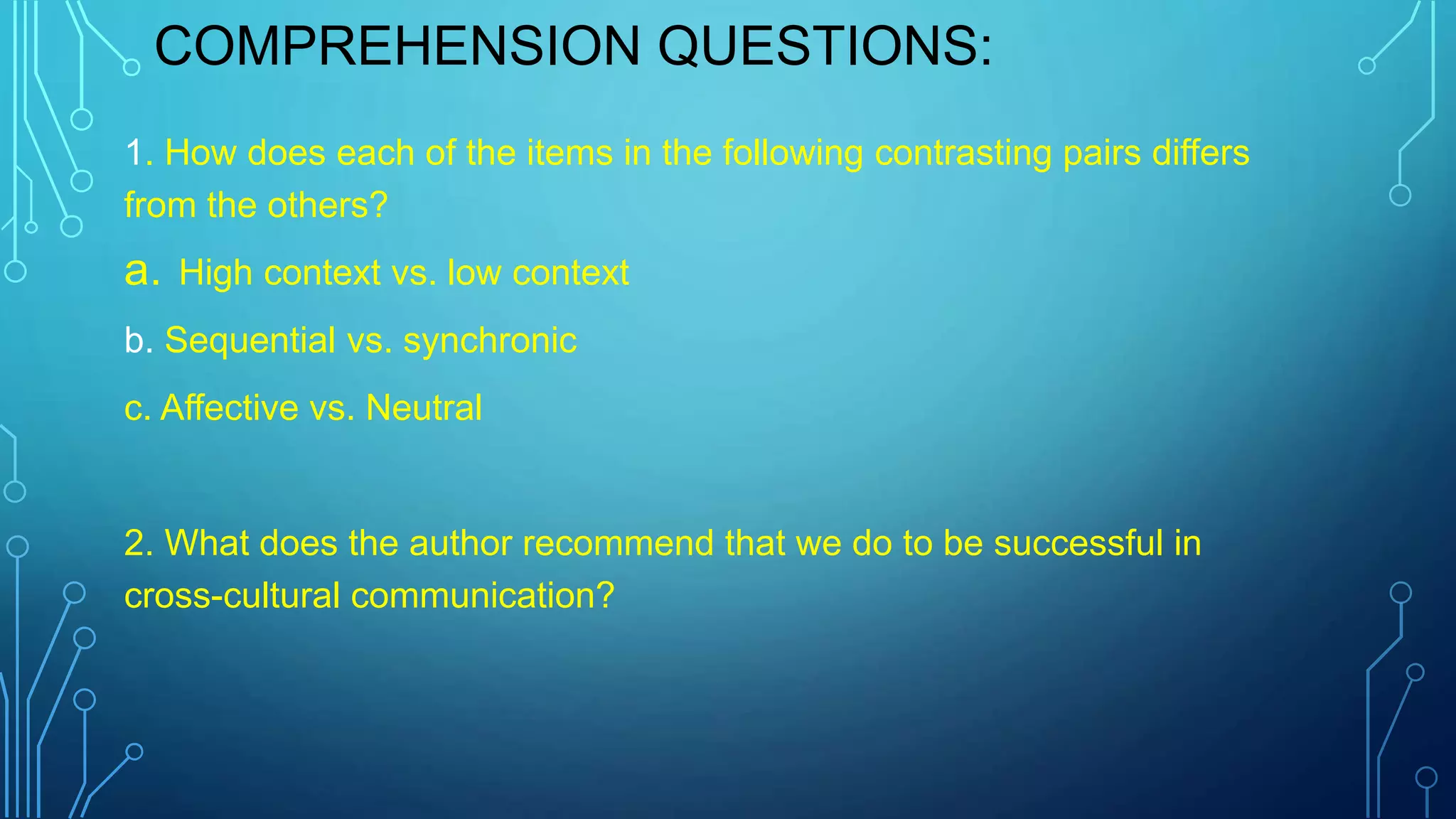 COMPREHENSION QUESTIONS:

1. How does each of the items in the following contrasting pairs differs from the others?

a. High context vs. low context

b. Sequential vs. synchronic

c. Affective vs. Neutral

2. What does the author recommend that we do to be successful in cross-cultural communication?